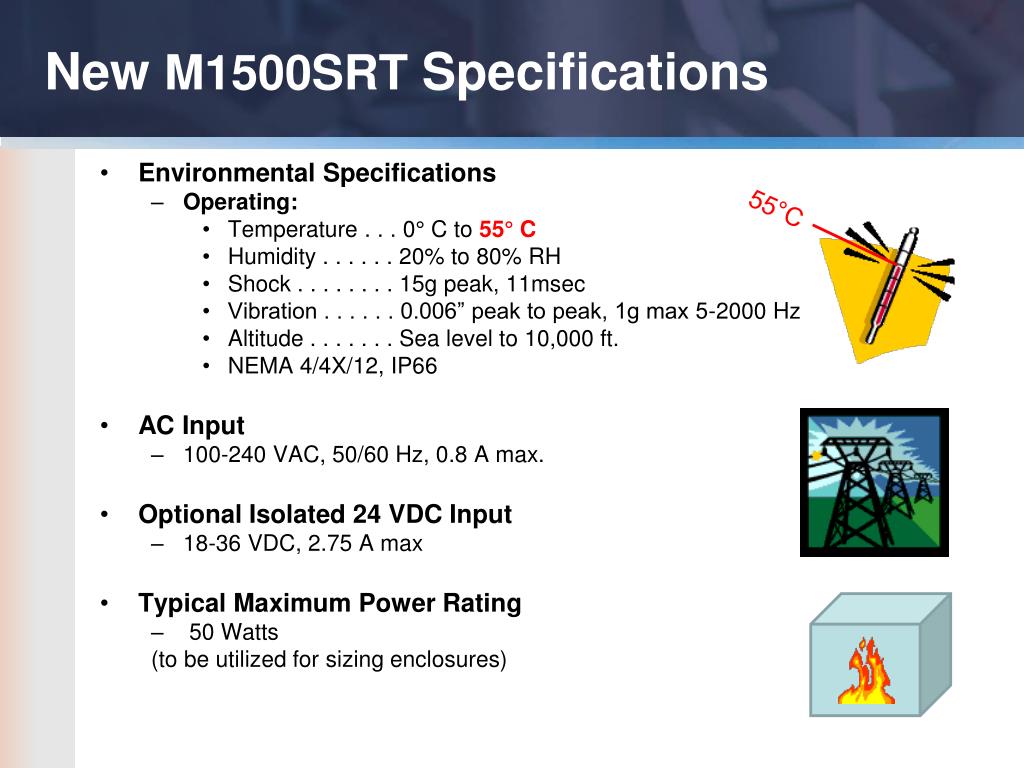 New M1500SRT Specifications

• Environmental Specifications
  – Operating:
    • Temperature . . . 0° C to 55° C
    • Humidity . . . . . . 20% to 80% RH
    • Shock . . . . . . . . 15g peak, 11msec
    • Vibration . . . . . . 0.006” peak to peak, 1g max 5-2000 Hz
    • Altitude . . . . . . . Sea level to 10,000 ft.
    • NEMA 4/4X/12, IP66

55°C

• AC Input
  – 100-240 VAC, 50/60 Hz, 0.8 A max.

• Optional Isolated 24 VDC Input
  – 18-36 VDC, 2.75 A max

• Typical Maximum Power Rating
  – 50 Watts
  (to be utilized for sizing enclosures)